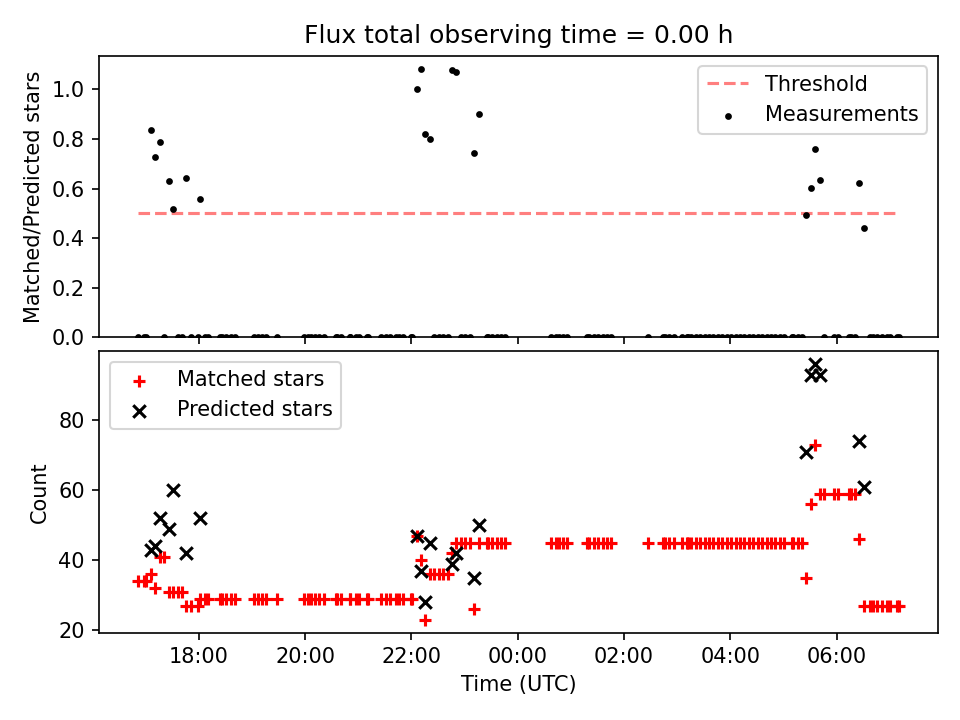 Flux total observing time = 0.00 h

Matched/Predicted stars

1.0
0.8
0.6
0.4
0.2
0.0

Threshold
Measurements

Matched stars
Predicted stars

Count

80
60
40
20

18:00
20:00
22:00
00:00
02:00
04:00
06:00

Time (UTC)